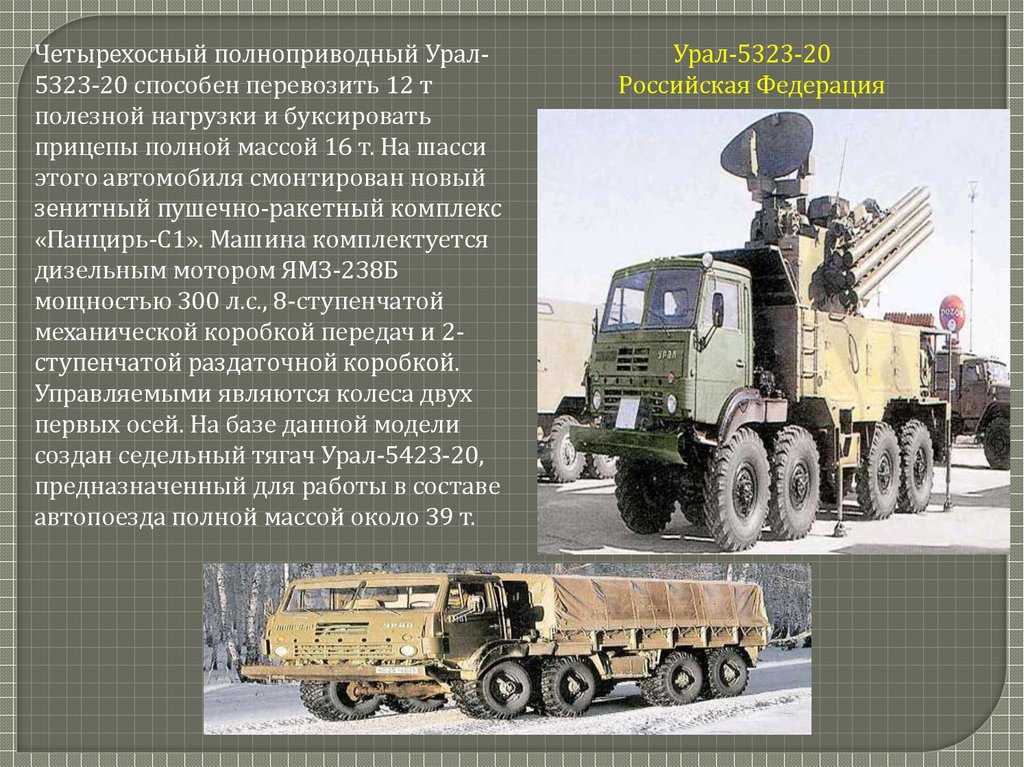 Четырехосный полноприводный Урал-5323-20 способен перевозить 12 т полезной нагрузки и буксировать прицепы полной массой 16 т. На шасси этого автомобиля смонтирован новый зенитный пушечно-ракетный комплекс «Панцирь-С1». Машина комплектуется дизельным мотором ЯМЗ-238Б мощностью 300 л.с., 8-ступенчатой механической коробкой передач и 2-ступенчатой раздаточной коробкой. Управляемыми являются колеса двух первых осей. На базе данной модели создан седельный тягач Урал-5423-20, предназначенный для работы в составе автопоезда полной массой около 39 т.

Урал-5323-20
Российская Федерация

УРАЛ

УРАЛ